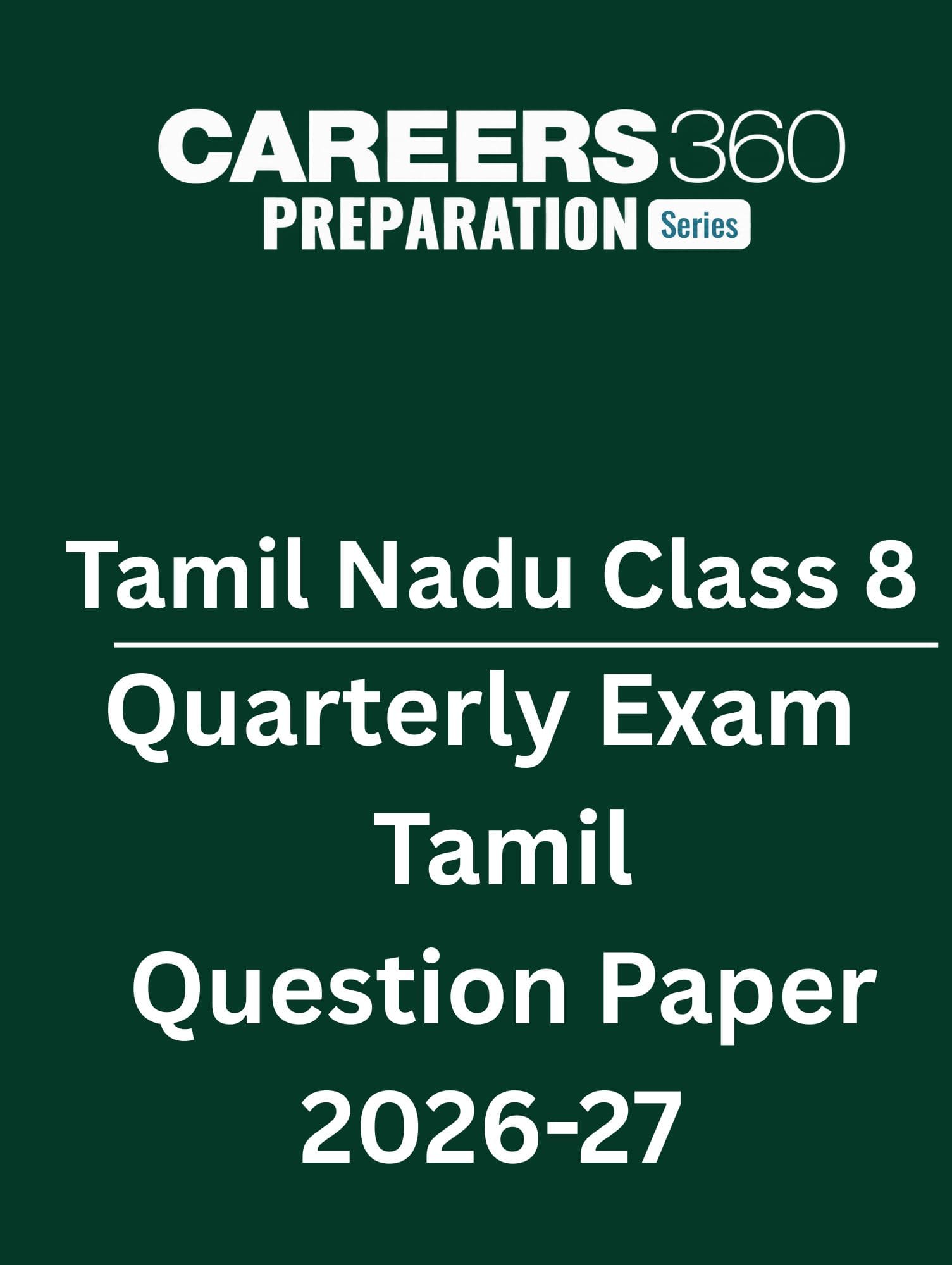 CAREERS360
PREPARATION Series

Tamil Nadu Class 8
Quarterly Exam
Tamil
Question Paper
2026-27